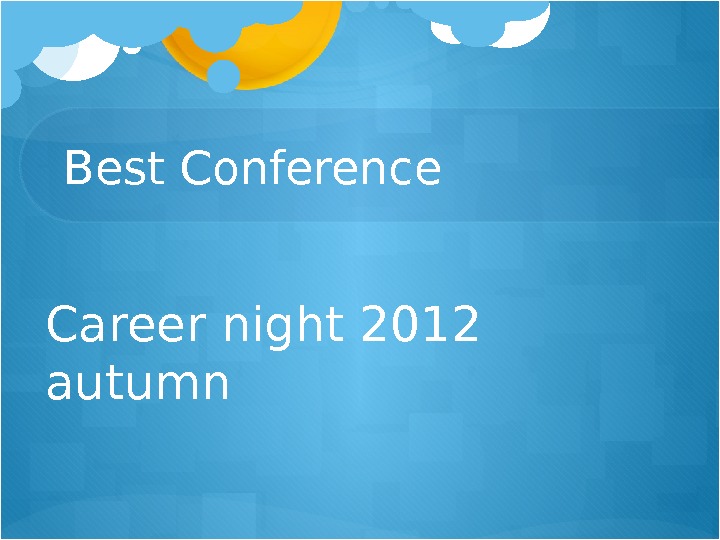 Best Conference

Career night 2012 autumn